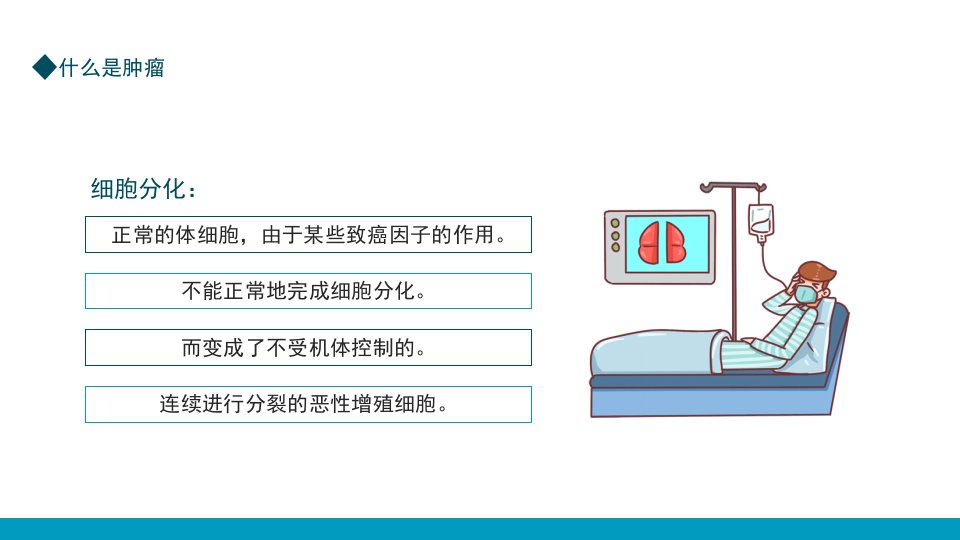 ◆什么是肿瘤

细胞分化：

正常的体细胞，由于某些致癌因子的作用。

不能正常地完成细胞分化。

而变成了不受机体控制的。

连续进行分裂的恶性增殖细胞。